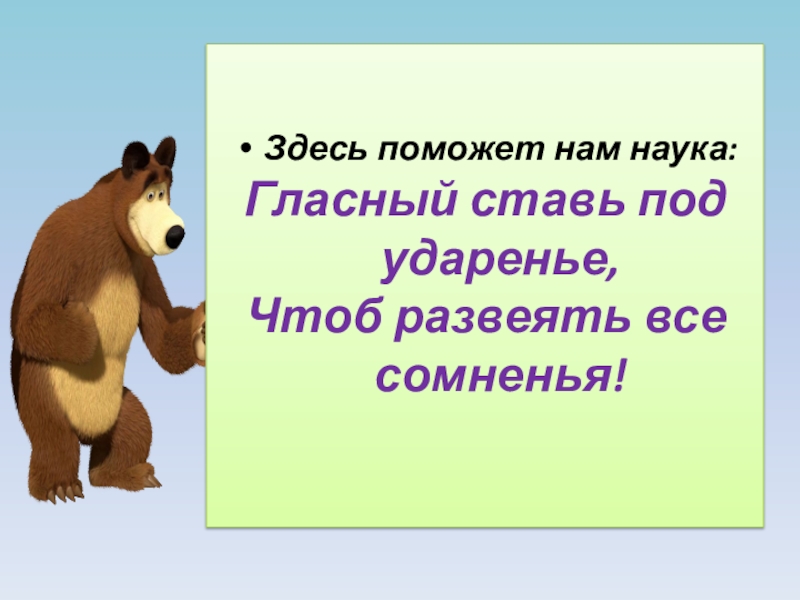 • Здесь поможет нам наука:
Гласный ставь под ударенье,
Чтоб развеять все сомненья!